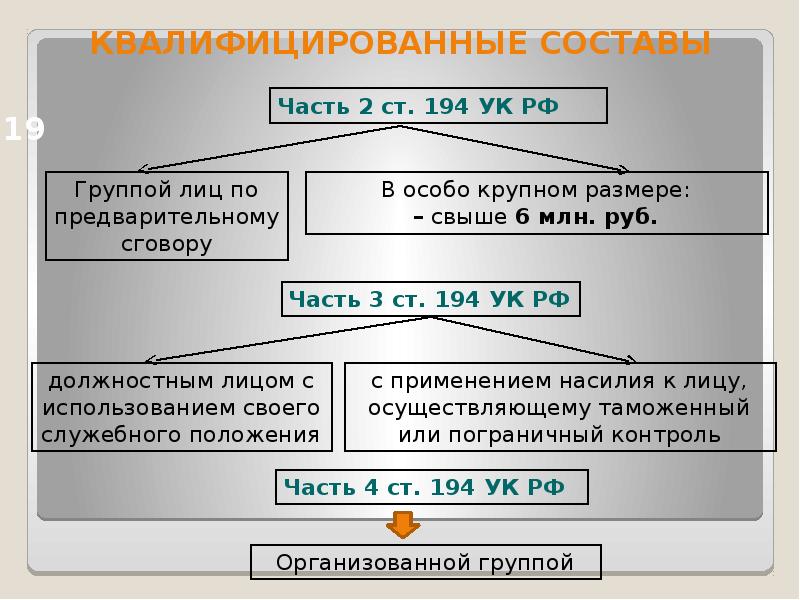 КВАЛИФИЦИРОВАННЫЕ СОСТАВЫ

19

Часть 2 ст. 194 УК РФ

Группой лиц по предварительному сговору

В особо крупном размере:
– свыше 6 млн. руб.

Часть 3 ст. 194 УК РФ

должностным лицом с использованием своего служебного положения

с применением насилия к лицу, осуществляющему таможенный или пограничный контроль

Часть 4 ст. 194 УК РФ

Организованной группой